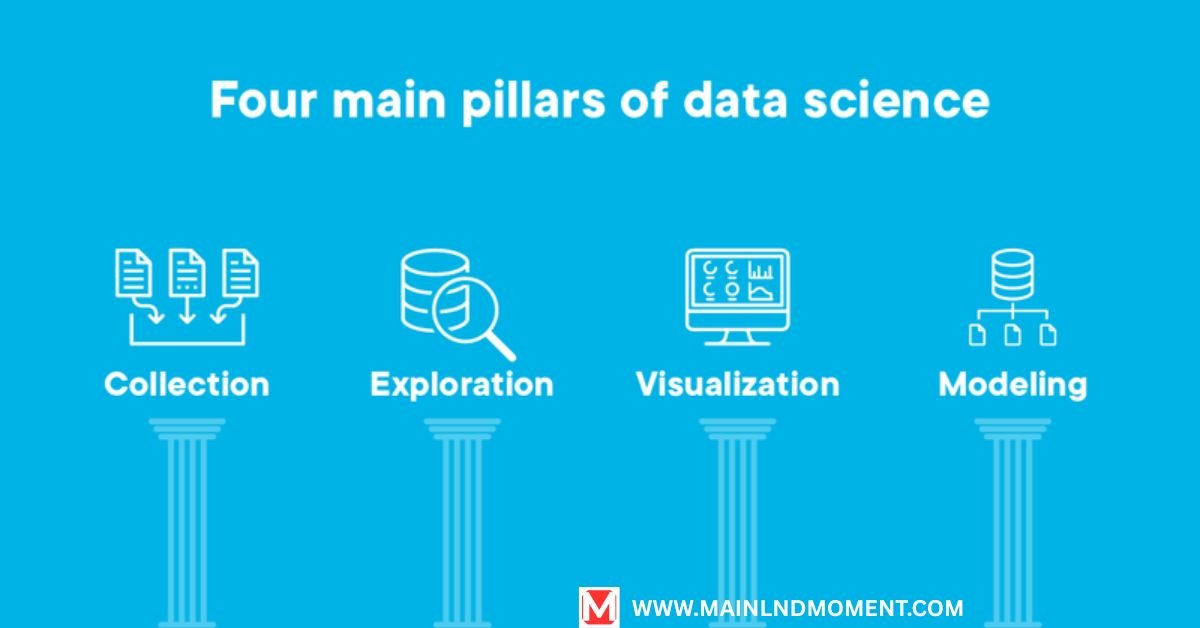 Four main pillars of data science

Collection

Exploration

Visualization

Modeling

M WWW.MAINLNDMOMENT.COM